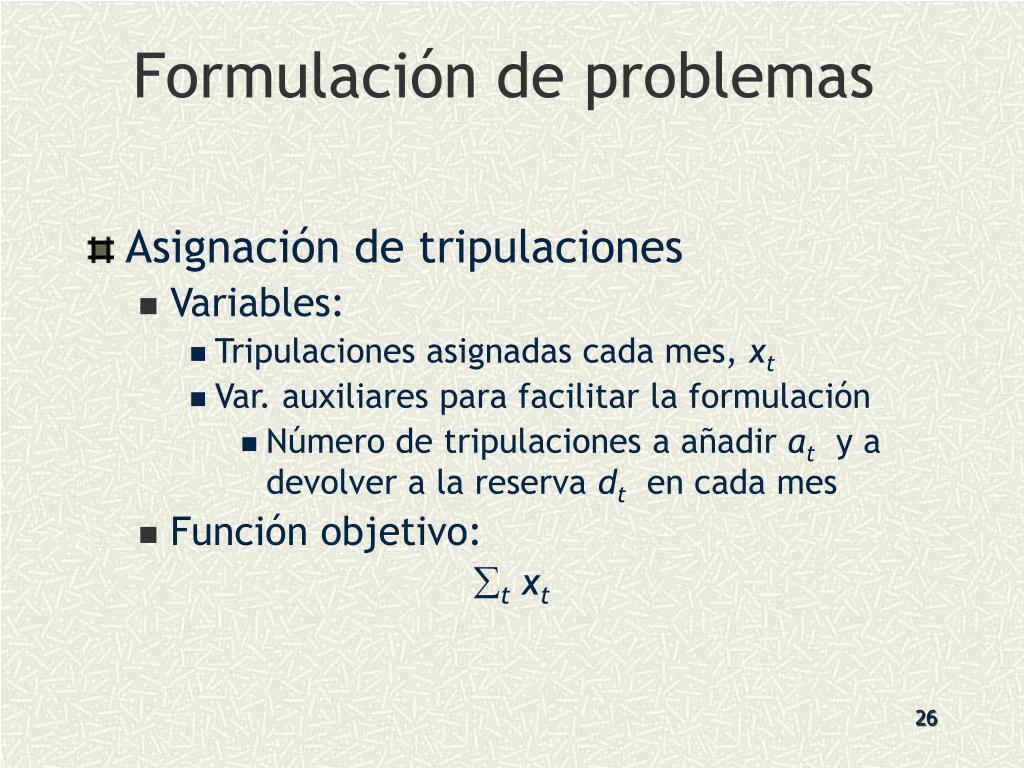 Formulación de problemas

Asignación de tripulaciones

Variables:

Tripulaciones asignadas cada mes, $x_t$

Var. auxiliares para facilitar la formulación

Número de tripulaciones a añadir $a_t$ y a devolver a la reserva $d_t$ en cada mes

Función objetivo:

$\sum_t x_t$

26